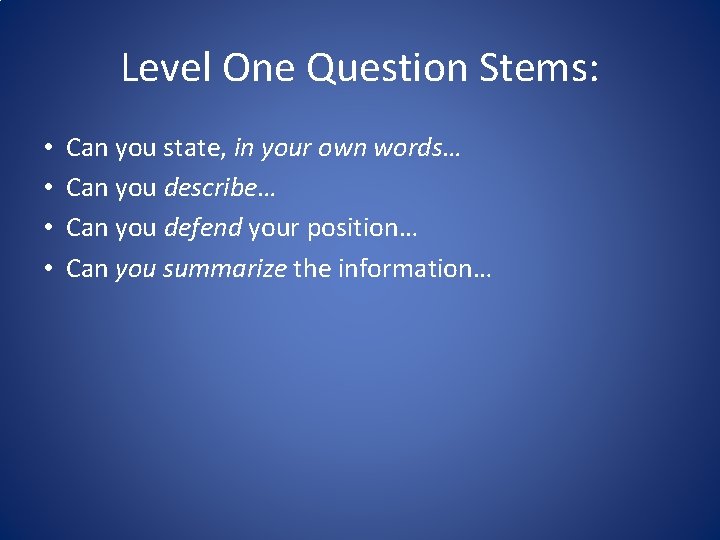 Level One Question Stems:

• Can you state, in your own words…
• Can you describe…
• Can you defend your position…
• Can you summarize the information…